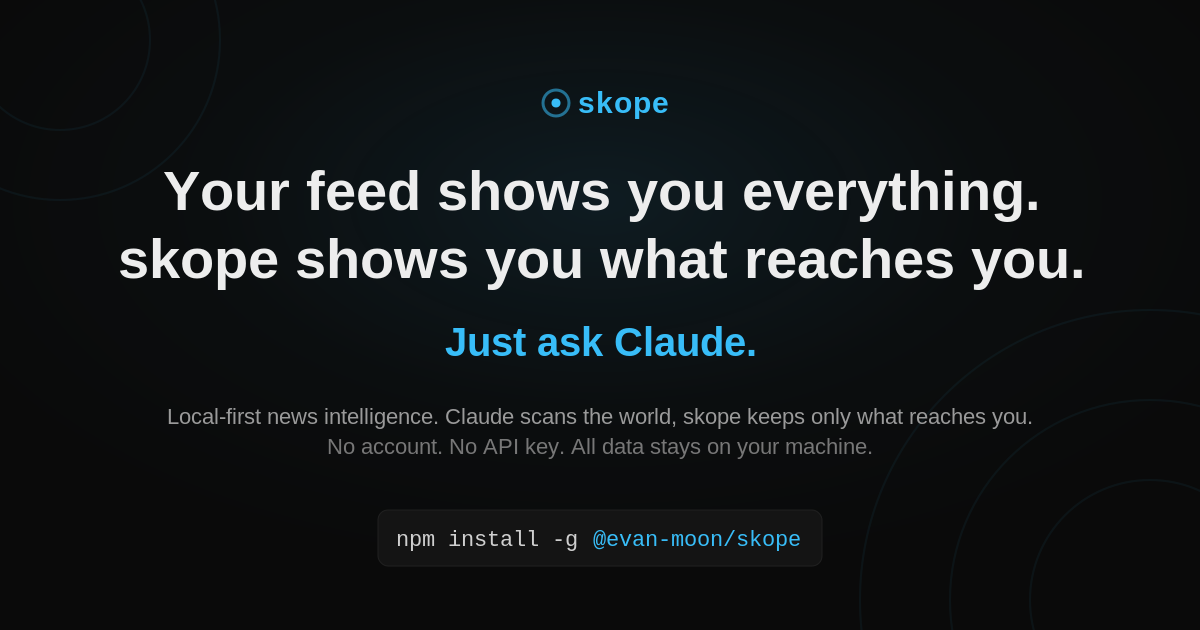 skope

Your feed shows you everything.
skope shows you what reaches you.

Just ask Claude.

Local-first news intelligence. Claude scans the world, skope keeps only what reaches you.
No account. No API key. All data stays on your machine.

npm install -g @evan-moon/skope